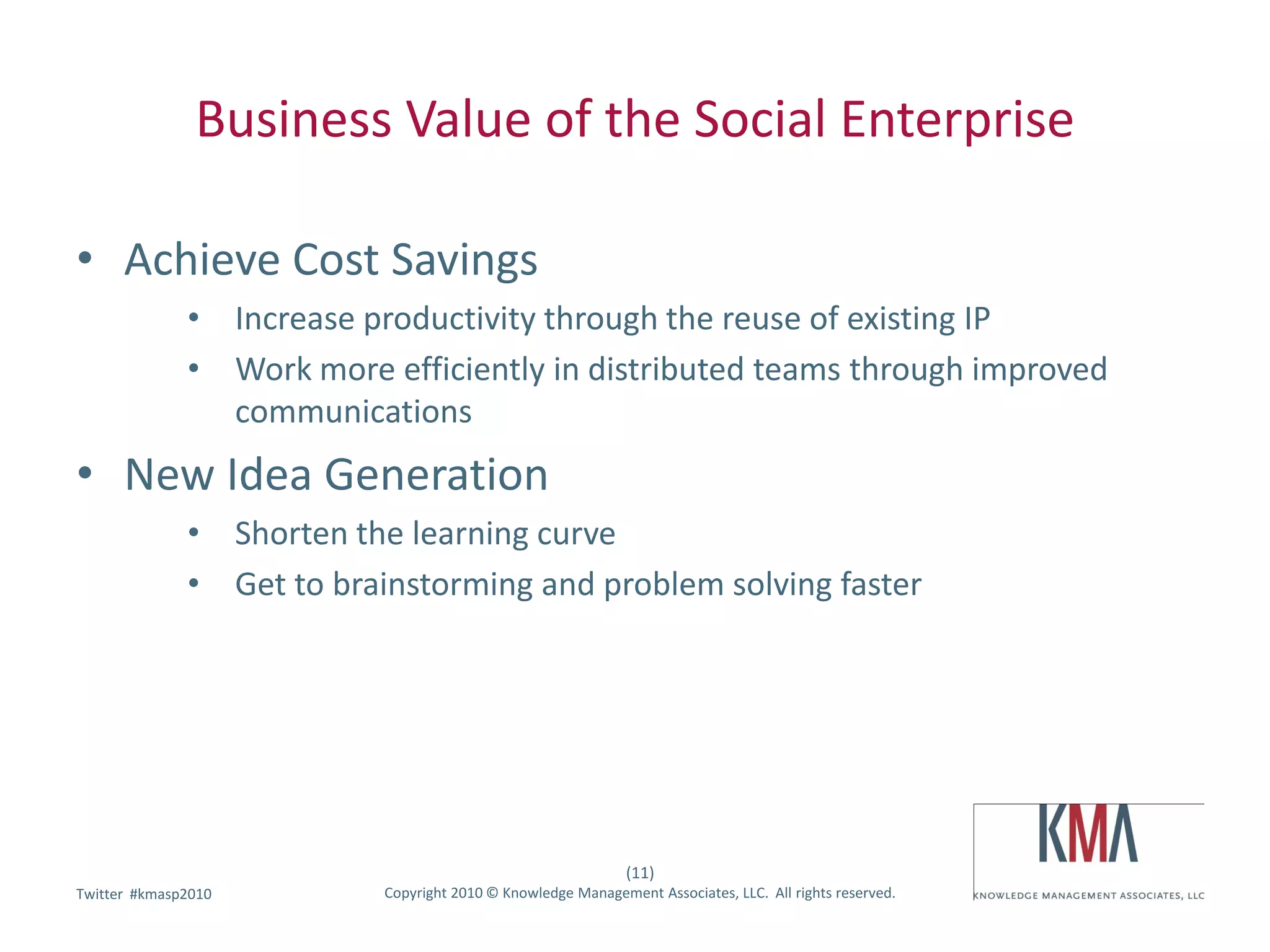 Business Value of the Social Enterprise

• Achieve Cost Savings
  • Increase productivity through the reuse of existing IP
  • Work more efficiently in distributed teams through improved communications
• New Idea Generation
  • Shorten the learning curve
  • Get to brainstorming and problem solving faster

Twitter #kmasp2010

(11)
Copyright 2010 © Knowledge Management Associates, LLC. All rights reserved.

KMA
KNOWLEDGE MANAGEMENT ASSOCIATES, LLC